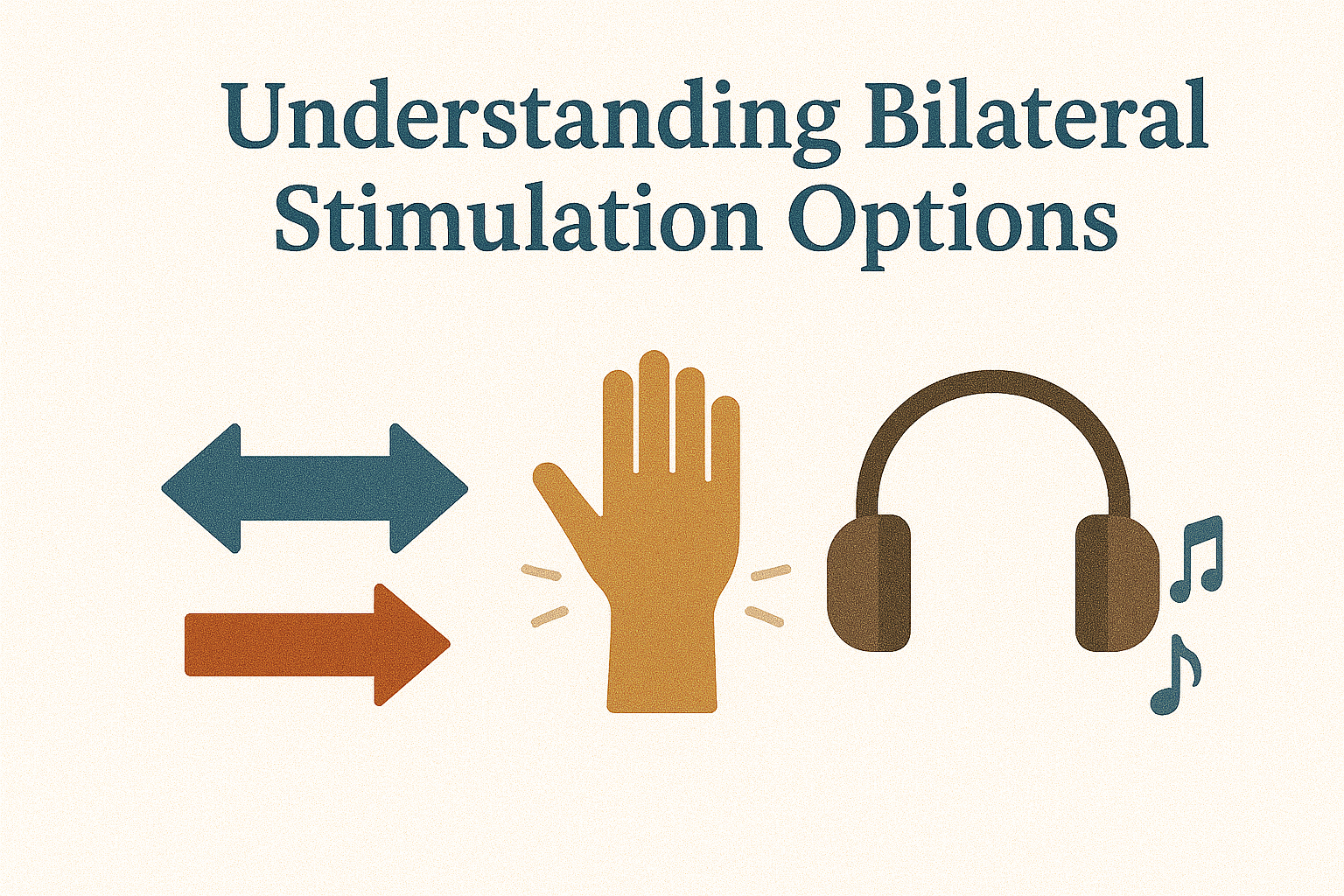 Understanding Bilateral Stimulation Options